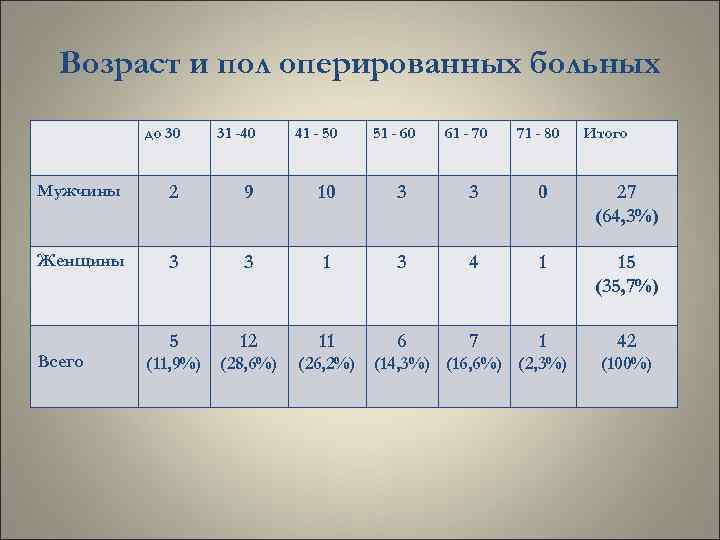 Возраст и пол оперированных больных

| | до 30 | 31 -40 | 41 - 50 | 51 - 60 | 61 - 70 | 71 - 80 | Итого |
|---|---|---|---|---|---|---|---|
| Мужчины | 2 | 9 | 10 | 3 | 3 | 0 | 27 (64,3%) |
| Женщины | 3 | 3 | 1 | 3 | 4 | 1 | 15 (35,7%) |
| Всего | 5 (11,9%) | 12 (28,6%) | 11 (26,2%) | 6 (14,3%) | 7 (16,6%) | 1 (2,3%) | 42 (100%) |